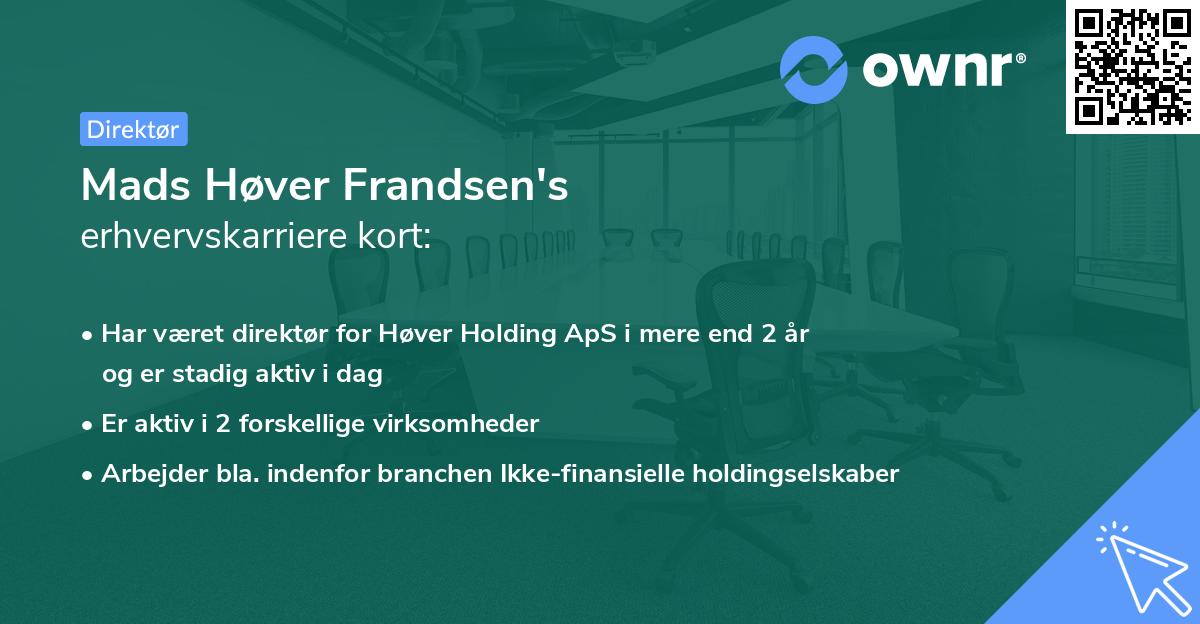 ownr®

Direktør

Mads Høver Frandsen's
erhvervskarriere kort:

• Har været direktør for Høver Holding ApS i mere end 2 år og er stadig aktiv i dag

• Er aktiv i 2 forskellige virksomheder

• Arbejder bla. indenfor branchen Ikke-finansielle holdingselskaber